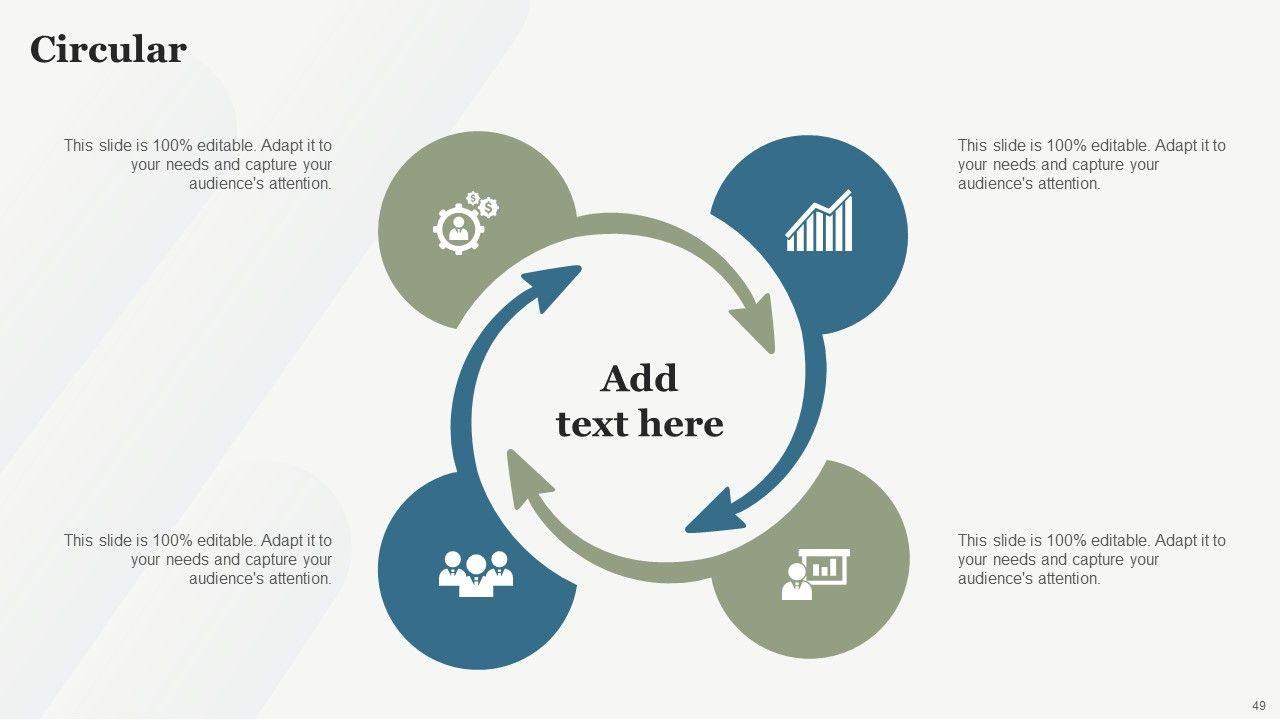 Circular

This slide is 100% editable. Adapt it to your needs and capture your audience's attention.

This slide is 100% editable. Adapt it to your needs and capture your audience's attention.

Add text here

This slide is 100% editable. Adapt it to your needs and capture your audience's attention.

This slide is 100% editable. Adapt it to your needs and capture your audience's attention.

49